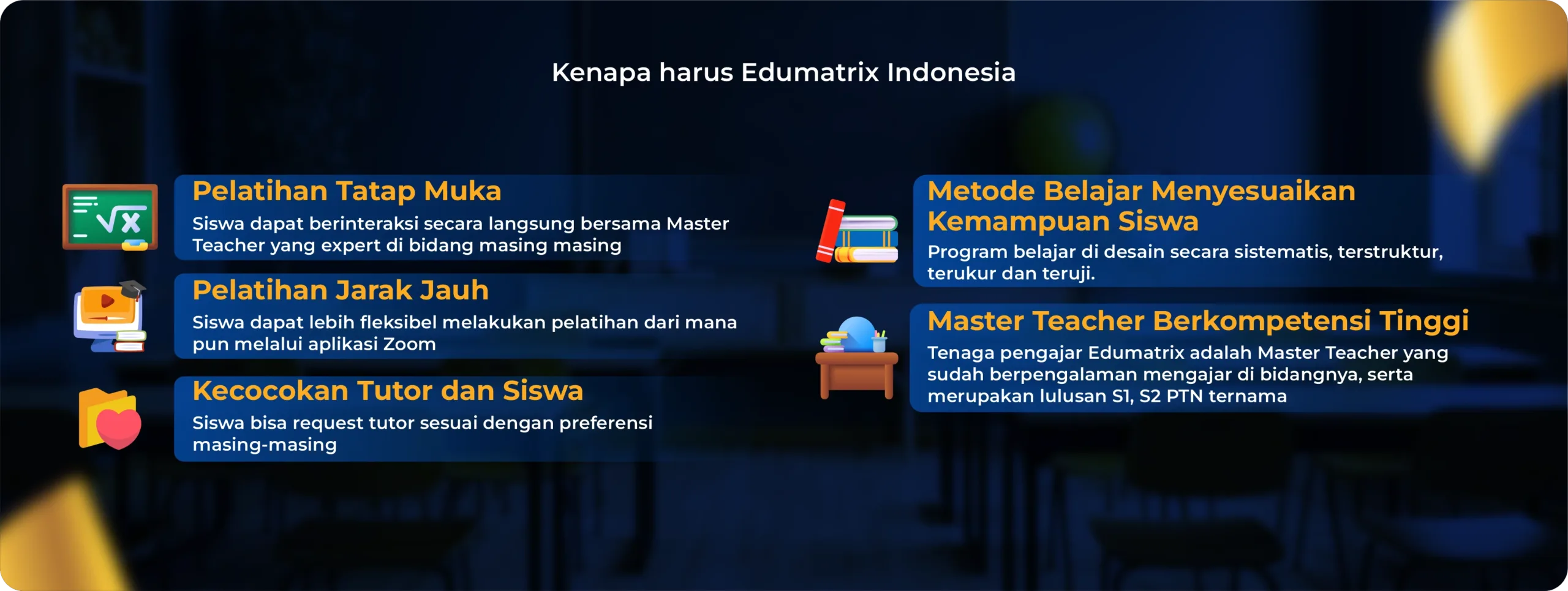 Kenapa harus Edumatrix Indonesia

Pelatihan Tatap Muka
Siswa dapat berinteraksi secara langsung bersama Master Teacher yang expert di bidang masing masing

Pelatihan Jarak Jauh
Siswa dapat lebih fleksibel melakukan pelatihan dari mana pun melalui aplikasi Zoom

Kecocokan Tutor dan Siswa
Siswa bisa request tutor sesuai dengan preferensi masing-masing

Metode Belajar Menyesuaikan Kemampuan Siswa
Program belajar di desain secara sistematis, terstruktur, terukur dan teruji.

Master Teacher Berkompetensi Tinggi
Tenaga pengajar Edumatrix adalah Master Teacher yang sudah berpengalaman mengajar di bidangnya, serta merupakan lulusan S1, S2 PTN ternama